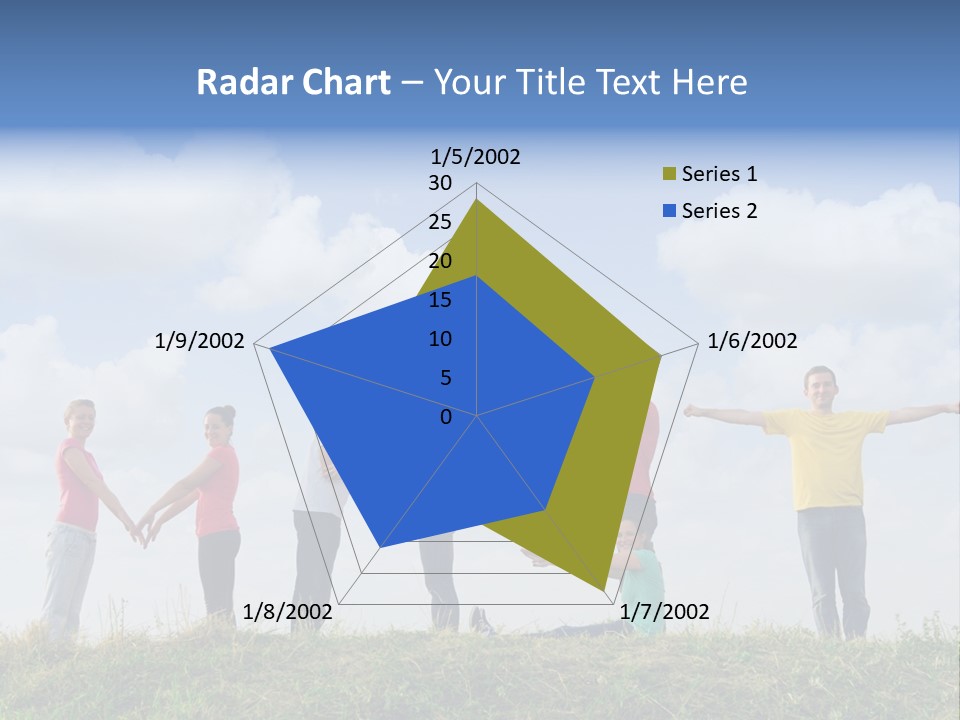 Radar Chart – Your Title Text Here

1/5/2002
30
25
20
15
10
5
0
1/6/2002
1/7/2002
1/8/2002
1/9/2002

Series 1
Series 2